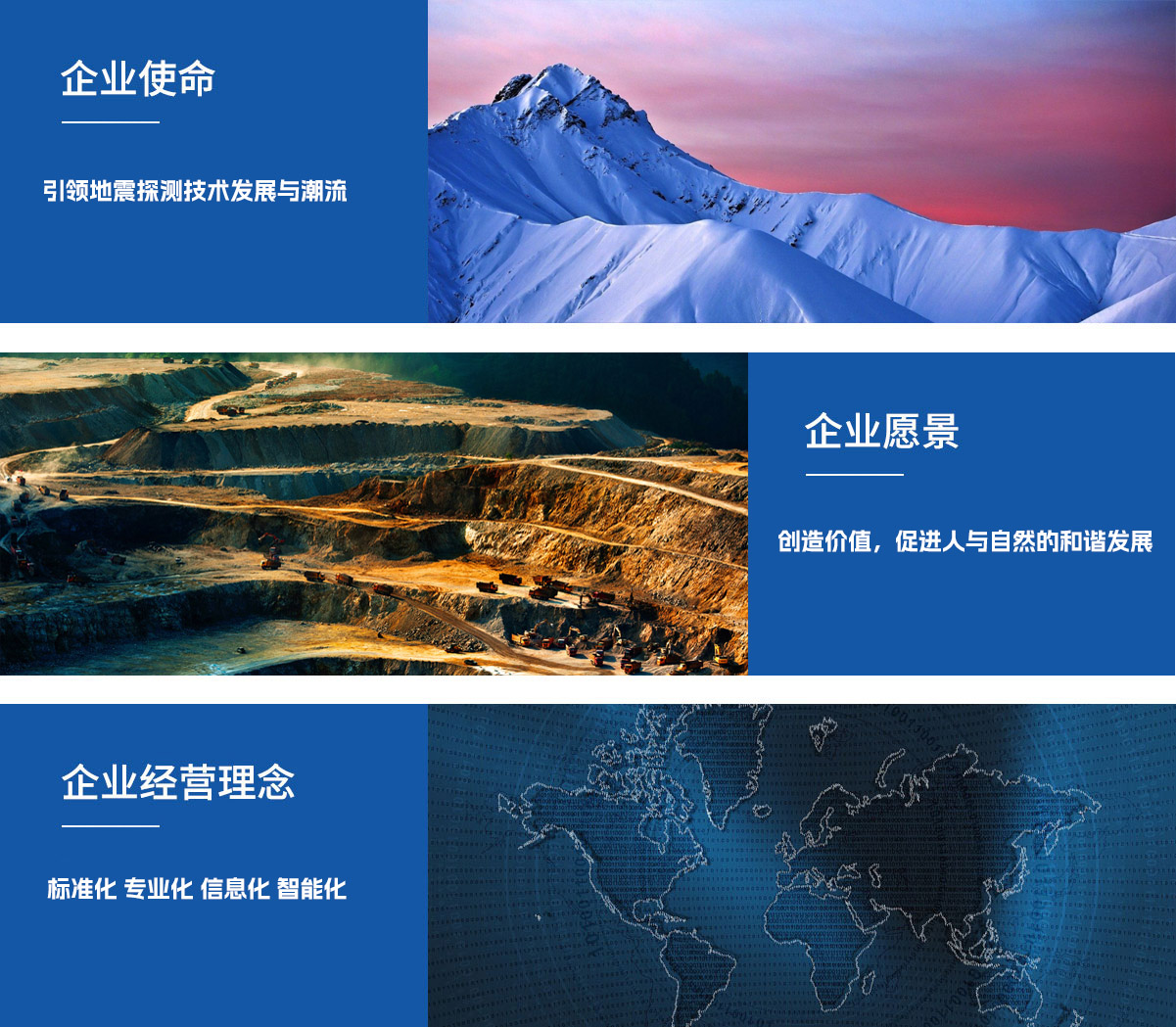 企业使命

引领地震探测技术发展与潮流

企业愿景

创造价值，促进人与自然的和谐发展

企业经营理念

标准化 专业化 信息化 智能化